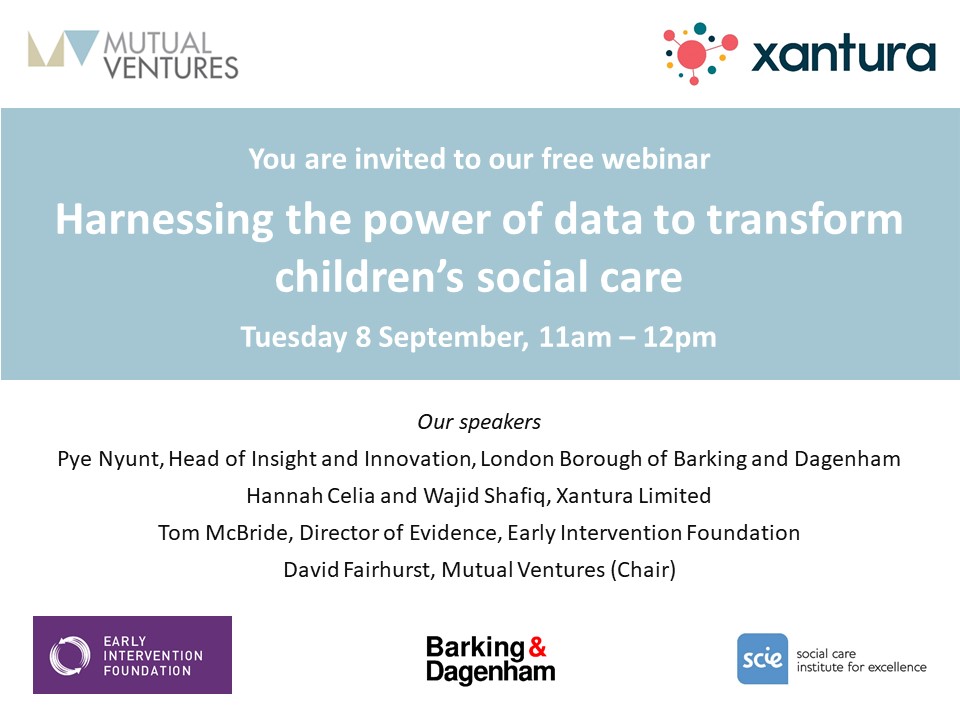 MUTUAL VENTURES

xantura

You are invited to our free webinar

Harnessing the power of data to transform children's social care

Tuesday 8 September, 11am – 12pm

Our speakers

Pye Nyunt, Head of Insight and Innovation, London Borough of Barking and Dagenham

Hannah Celia and Wajid Shafiq, Xantura Limited

Tom McBride, Director of Evidence, Early Intervention Foundation

David Fairhurst, Mutual Ventures (Chair)

EARLY INTERVENTION FOUNDATION

Barking & Dagenham

scie social care institute for excellence